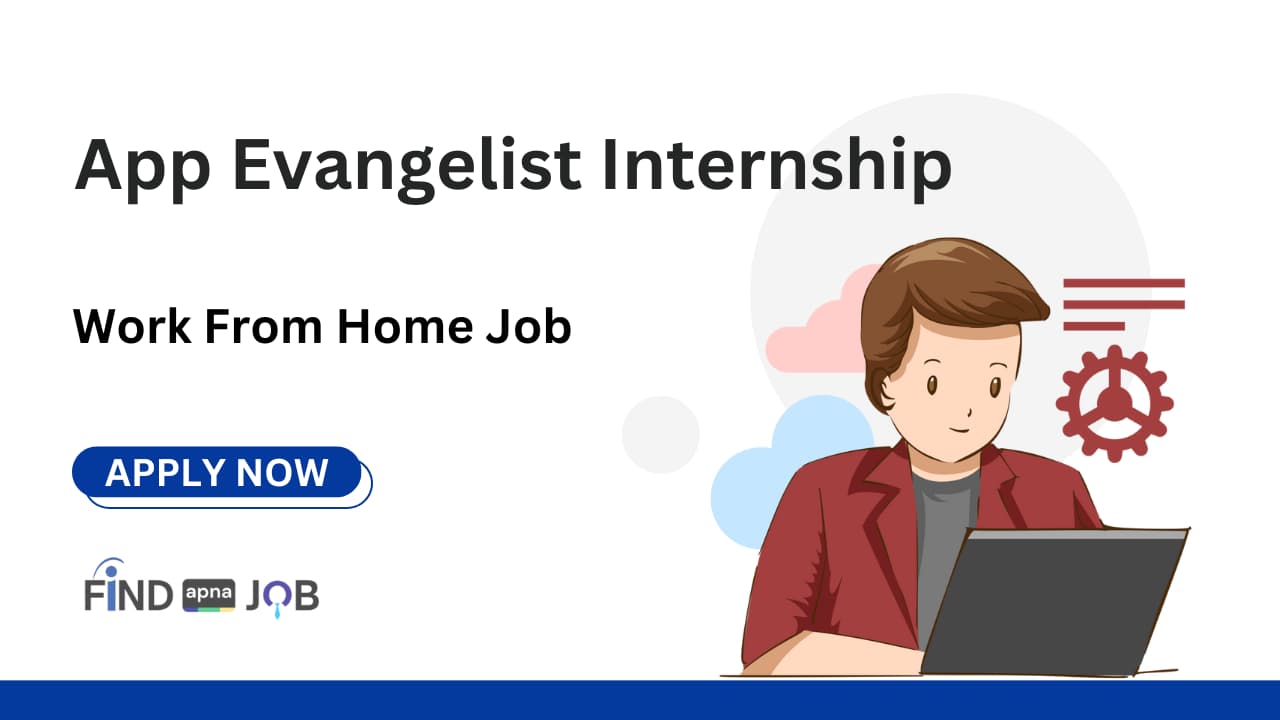 App Evangelist Internship

Work From Home Job

APPLY NOW

FIND apna JOB